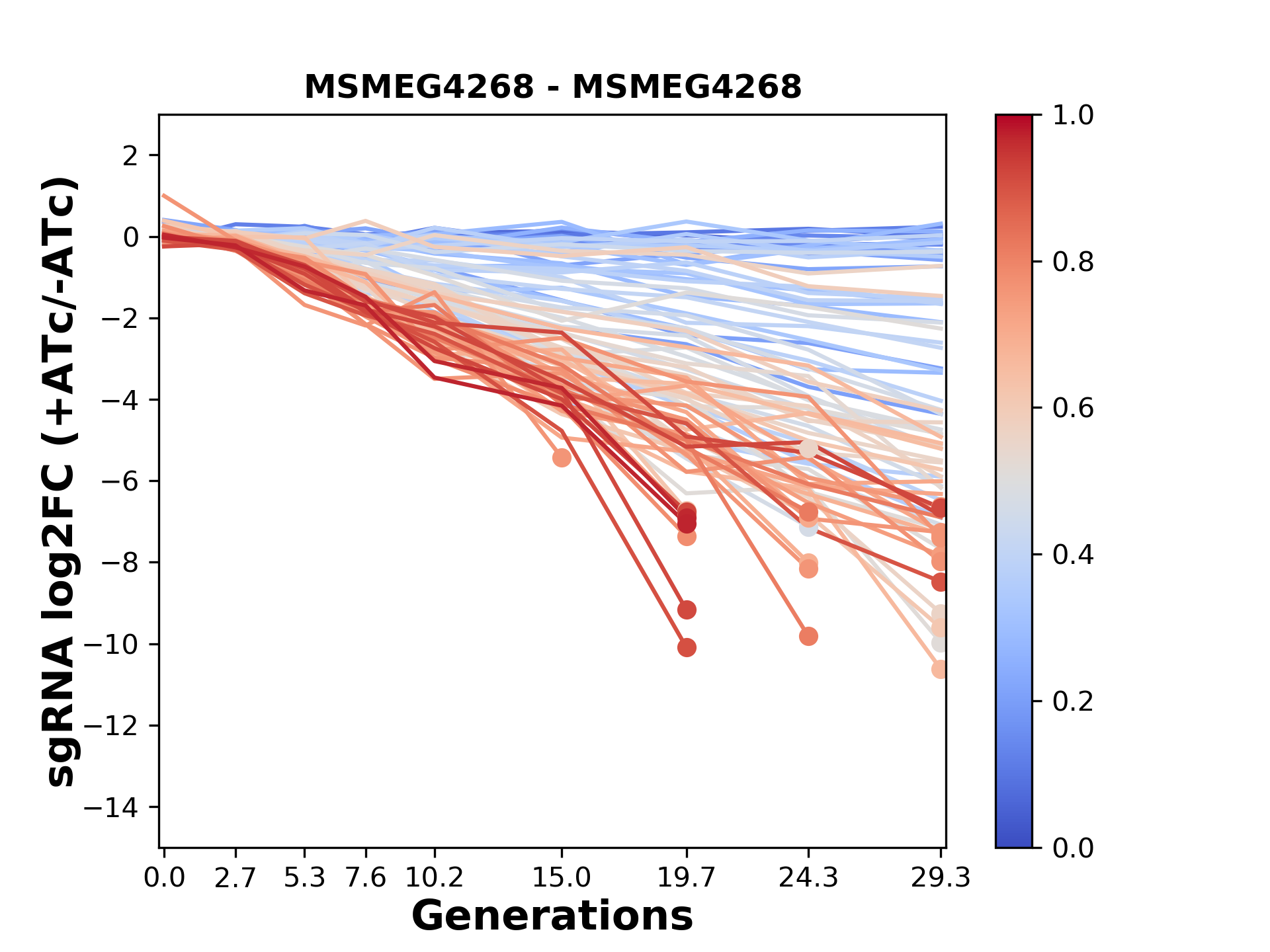 MSMEG4268 - MSMEG4268

sgRNA log2FC (+ATc/-ATc)

2
0
−2
−4
−6
−8
−10
−12
−14

0.0 2.7 5.3 7.6 10.2 15.0 19.7 24.3 29.3

Generations

1.0
0.8
0.6
0.4
0.2
0.0